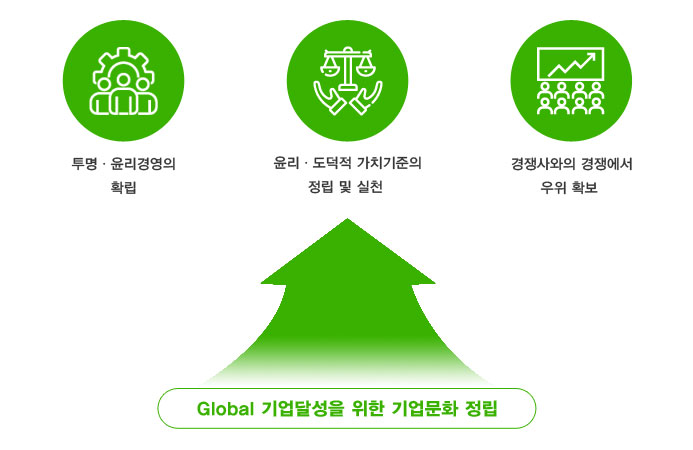 투명 · 윤리경영의 확립

윤리 · 도덕적 가치기준의 정립 및 실천

경쟁사와의 경쟁에서 우위 확보

Global 기업달성을 위한 기업문화 정립